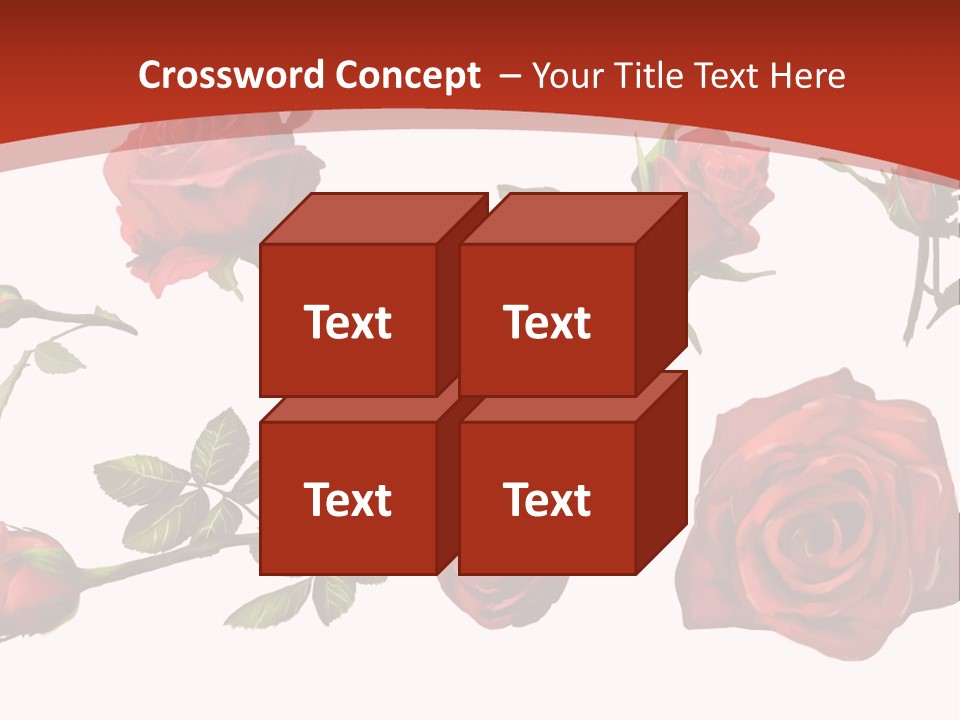 Crossword Concept – Your Title Text Here

Text

Text

Text

Text